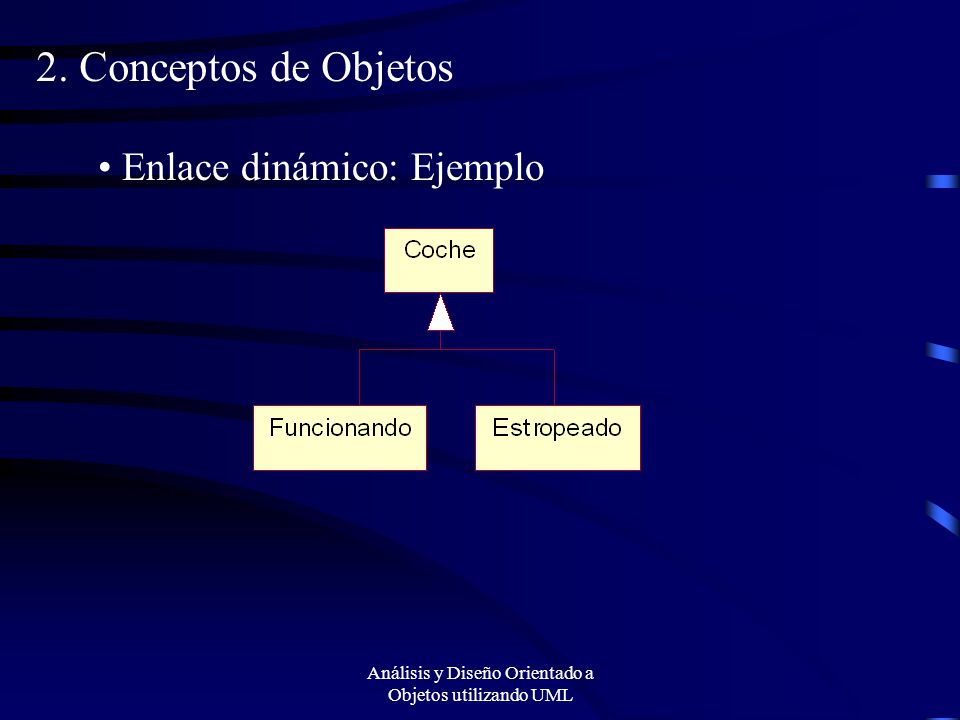 2. Conceptos de Objetos

• Enlace dinámico: Ejemplo

Coche

Funcionando

Estropeado

Análisis y Diseño Orientado a Objetos utilizando UML